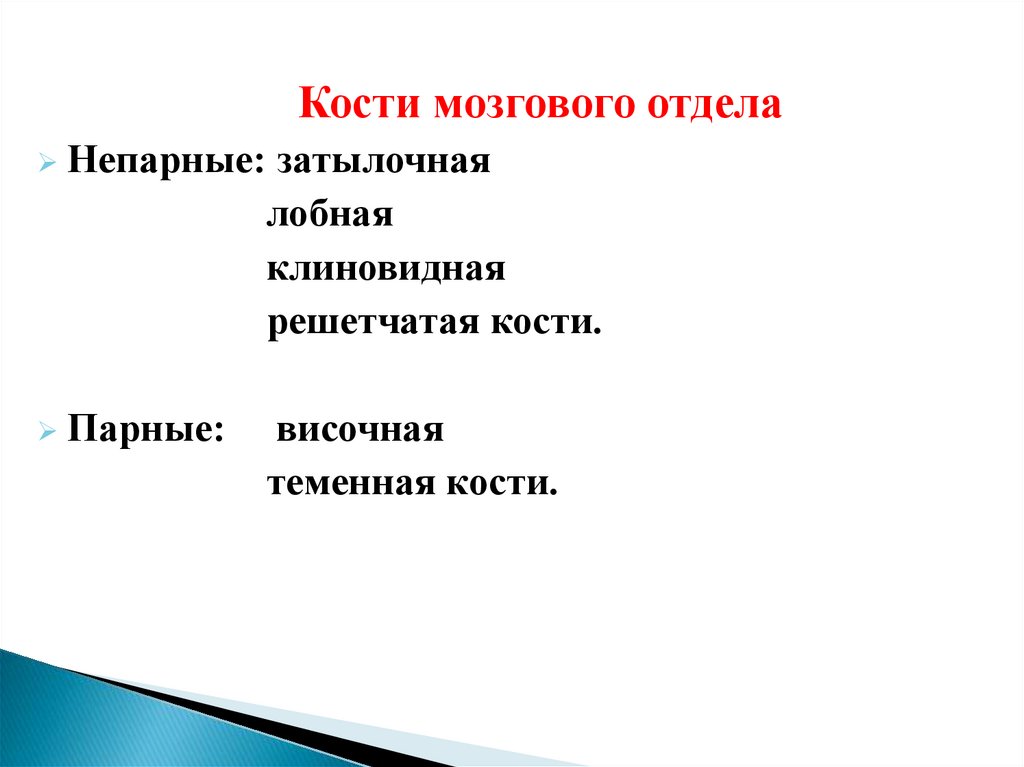 Кости мозгового отдела

Непарные: затылочная
лобная
клиновидная
решетчатая кости.

Парные: височная
теменная кости.